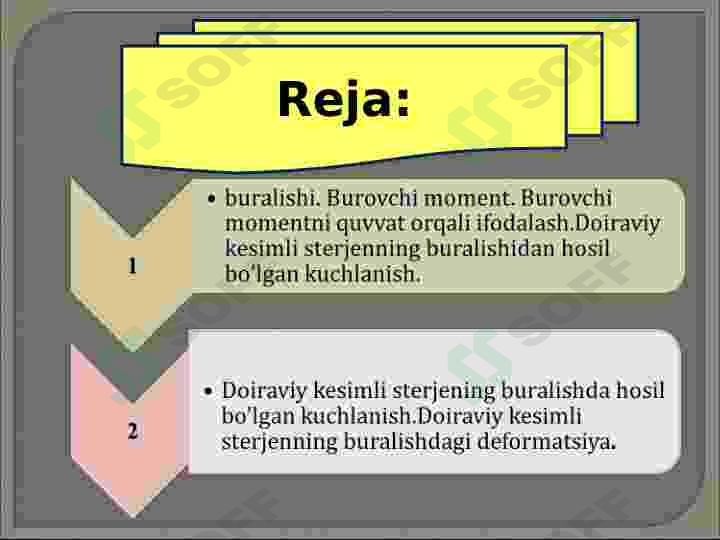 Reja:

1

• buralishi. Burovchi moment. Burovchi momentni quvvat orqali ifodalash.Doiraviy kesimli sterjenning buralishidan hosil bo'lgan kuchlanish.

2

• Doiraviy kesimli sterjening buralishda hosil bo'lgan kuchlanish.Doiraviy kesimli sterjenning buralishdagi deformatsiya.

SOFF